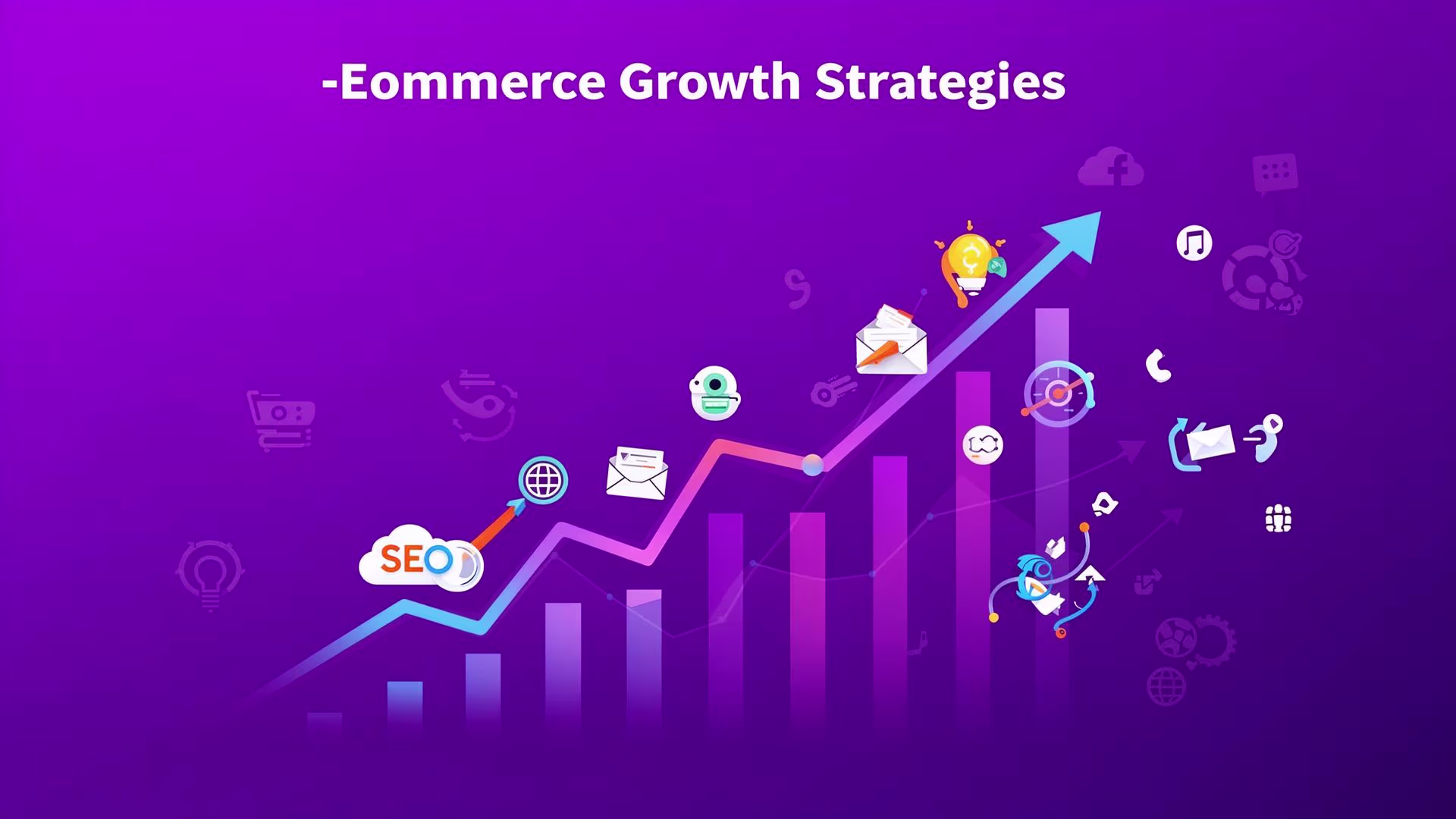 -Eommerce Growth Strategies

SEO